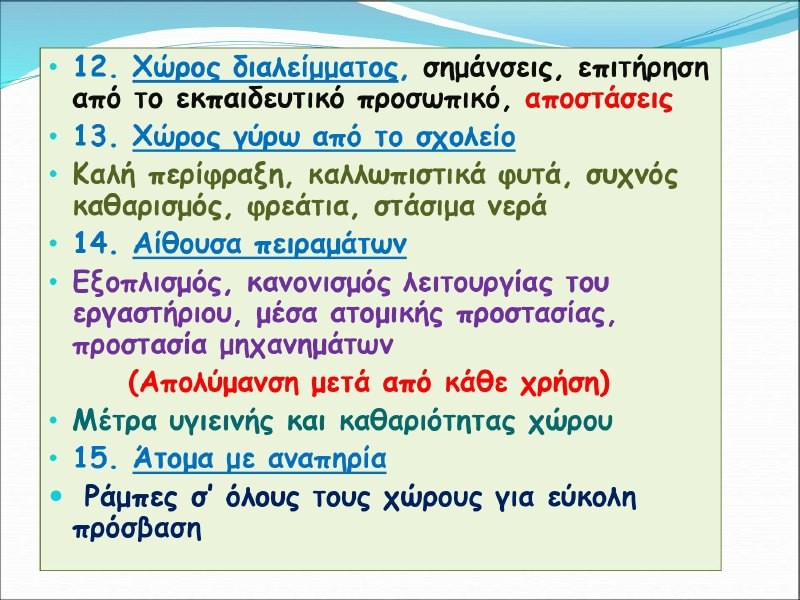 • 12. Χώρος διαλείμματος, σημάνσεις, επιτήρηση από το εκπαιδευτικό προσωπικό, αποστάσεις

• 13. Χώρος γύρω από το σχολείο

• Καλή περίφραξη, καλλωπιστικά φυτά, συχνός καθαρισμός, φρεάτια, στάσιμα νερά

• 14. Αίθουσα πειραμάτων

• Εξοπλισμός, κανονισμός λειτουργίας του εργαστήριου, μέσα ατομικής προστασίας, προστασία μηχανημάτων

(Απολύμανση μετά από κάθε χρήση)

• Μέτρα υγιεινής και καθαριότητας χώρου

• 15. Άτομα με αναπηρία

• Ράμπες σ' όλους τους χώρους για εύκολη πρόσβαση